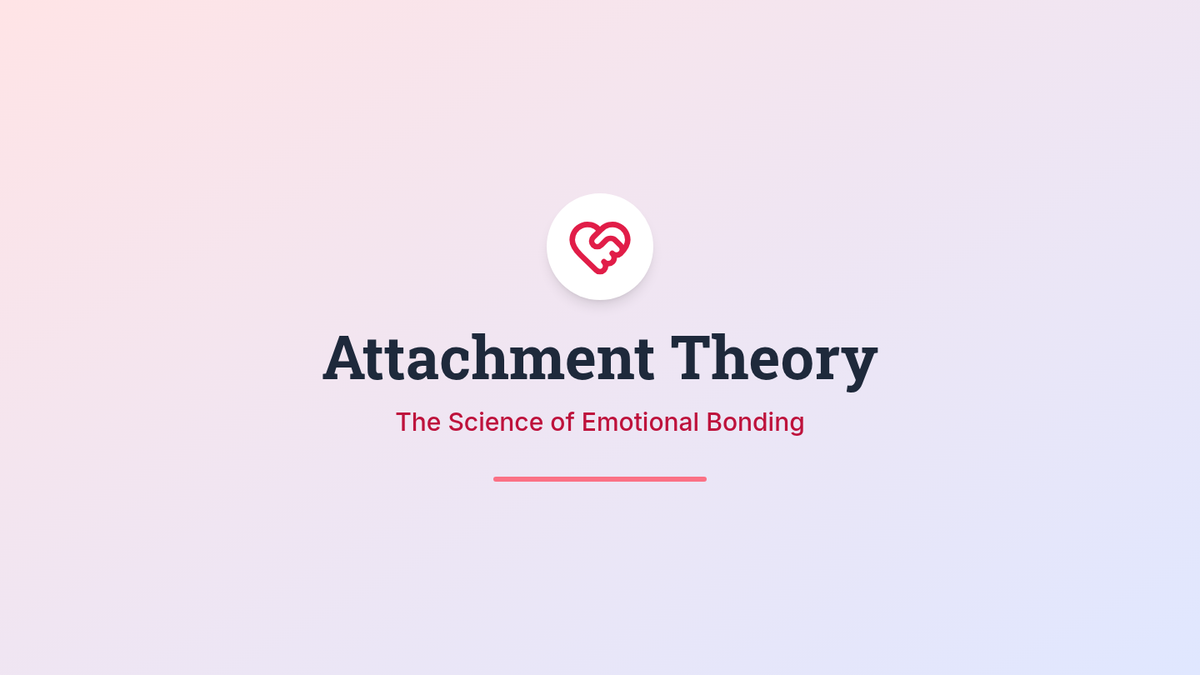 Attachment Theory

The Science of Emotional Bonding